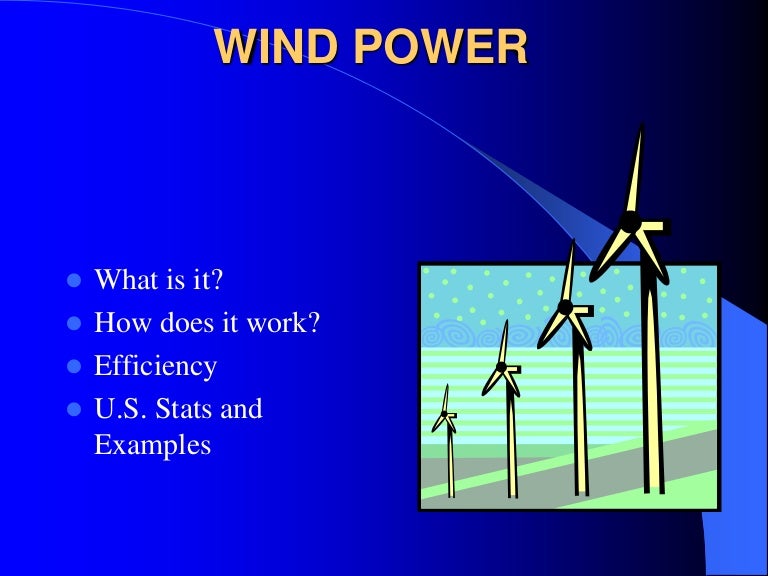 WIND POWER

- What is it?
- How does it work?
- Efficiency
- U.S. Stats and Examples